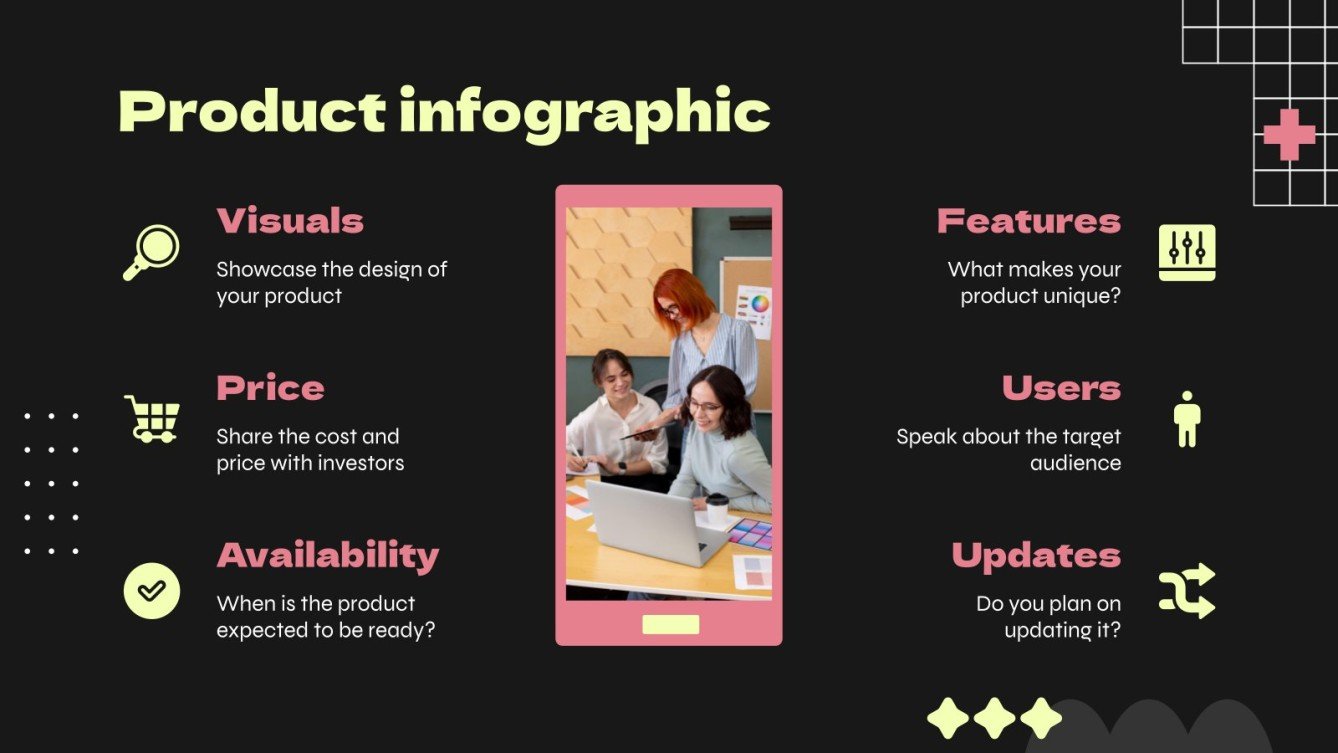 Product infographic

Visuals
Showcase the design of your product

Price
Share the cost and price with investors

Availability
When is the product expected to be ready?

Features
What makes your product unique?

Users
Speak about the target audience

Updates
Do you plan on updating it?